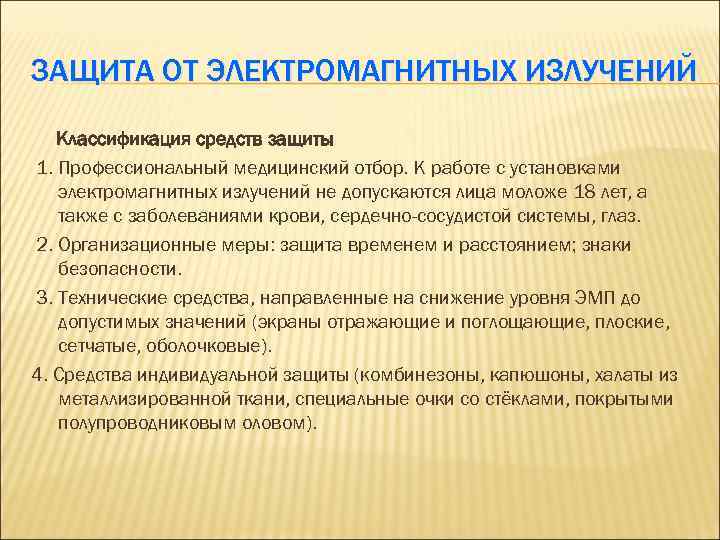 ЗАЩИТА ОТ ЭЛЕКТРОМАГНИТНЫХ ИЗЛУЧЕНИЙ

Классификация средств защиты

1. Профессиональный медицинский отбор. К работе с установками электромагнитных излучений не допускаются лица моложе 18 лет, а также с заболеваниями крови, сердечно-сосудистой системы, глаз.

2. Организационные меры: защита временем и расстоянием; знаки безопасности.

3. Технические средства, направленные на снижение уровня ЭМП до допустимых значений (экраны отражающие и поглощающие, плоские, сетчатые, оболочковые).

4. Средства индивидуальной защиты (комбинезоны, капюшоны, халаты из металлизированной ткани, специальные очки со стёклами, покрытыми полупроводниковым оловом).